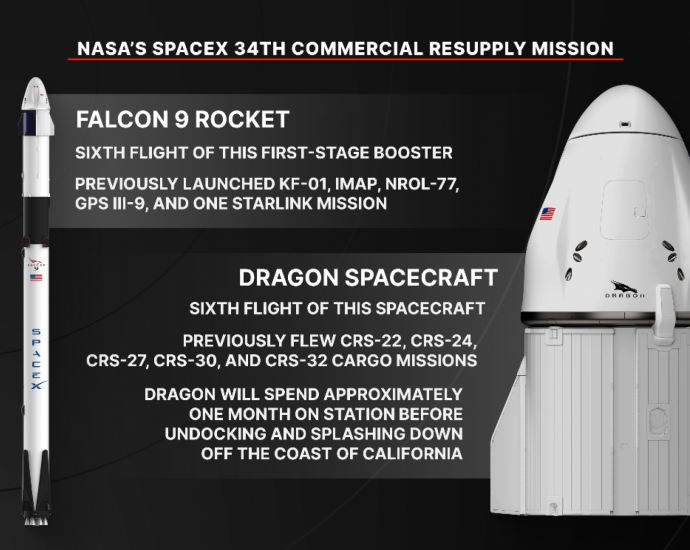 NASA'S SPACEX 34TH COMMERCIAL RESUPPLY MISSION

FALCON 9 ROCKET

SIXTH FLIGHT OF THIS FIRST-STAGE BOOSTER

PREVIOUSLY LAUNCHED KF-01, IMAP, NROL-77, GPS III-9, AND ONE STARLINK MISSION

DRAGON SPACECRAFT

SIXTH FLIGHT OF THIS SPACECRAFT

PREVIOUSLY FLEW CRS-22, CRS-24, CRS-27, CRS-30, AND CRS-32 CARGO MISSIONS

DRAGON WILL SPEND APPROXIMATELY ONE MONTH ON STATION BEFORE UNDOCKING AND SPLASHING DOWN OFF THE COAST OF CALIFORNIA

SPACEX

DRAGON